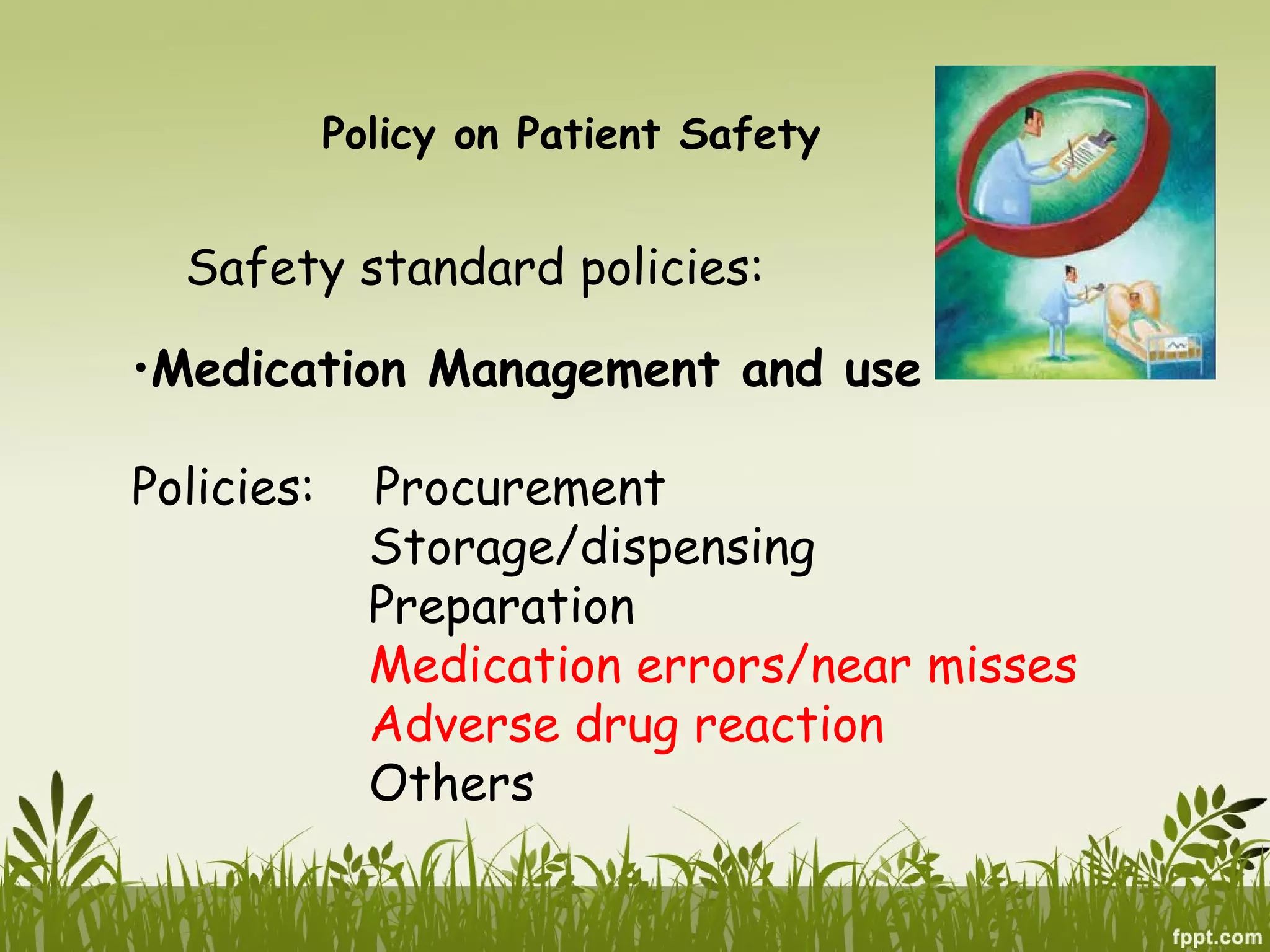 Policy on Patient Safety

Safety standard policies:

•Medication Management and use

Policies: Procurement
Storage/dispensing
Preparation
Medication errors/near misses
Adverse drug reaction
Others

fppt.com